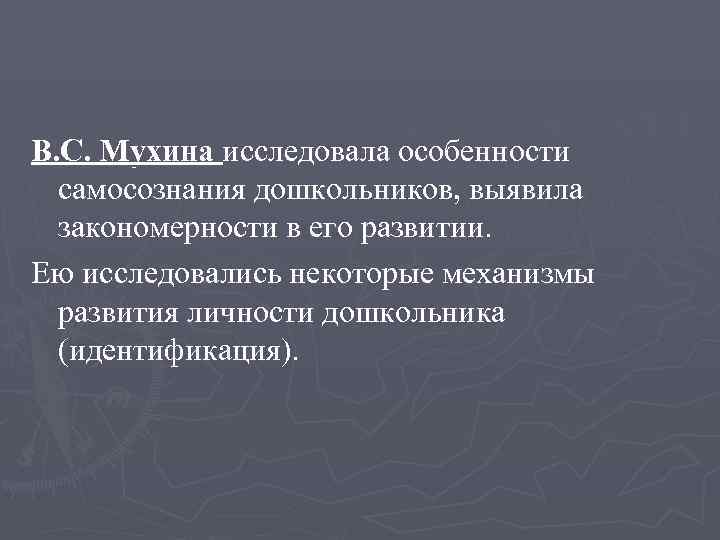 В.С. Мухина исследовала особенности самосознания дошкольников, выявила закономерности в его развитии.

Ею исследовались некоторые механизмы развития личности дошкольника (идентификация).